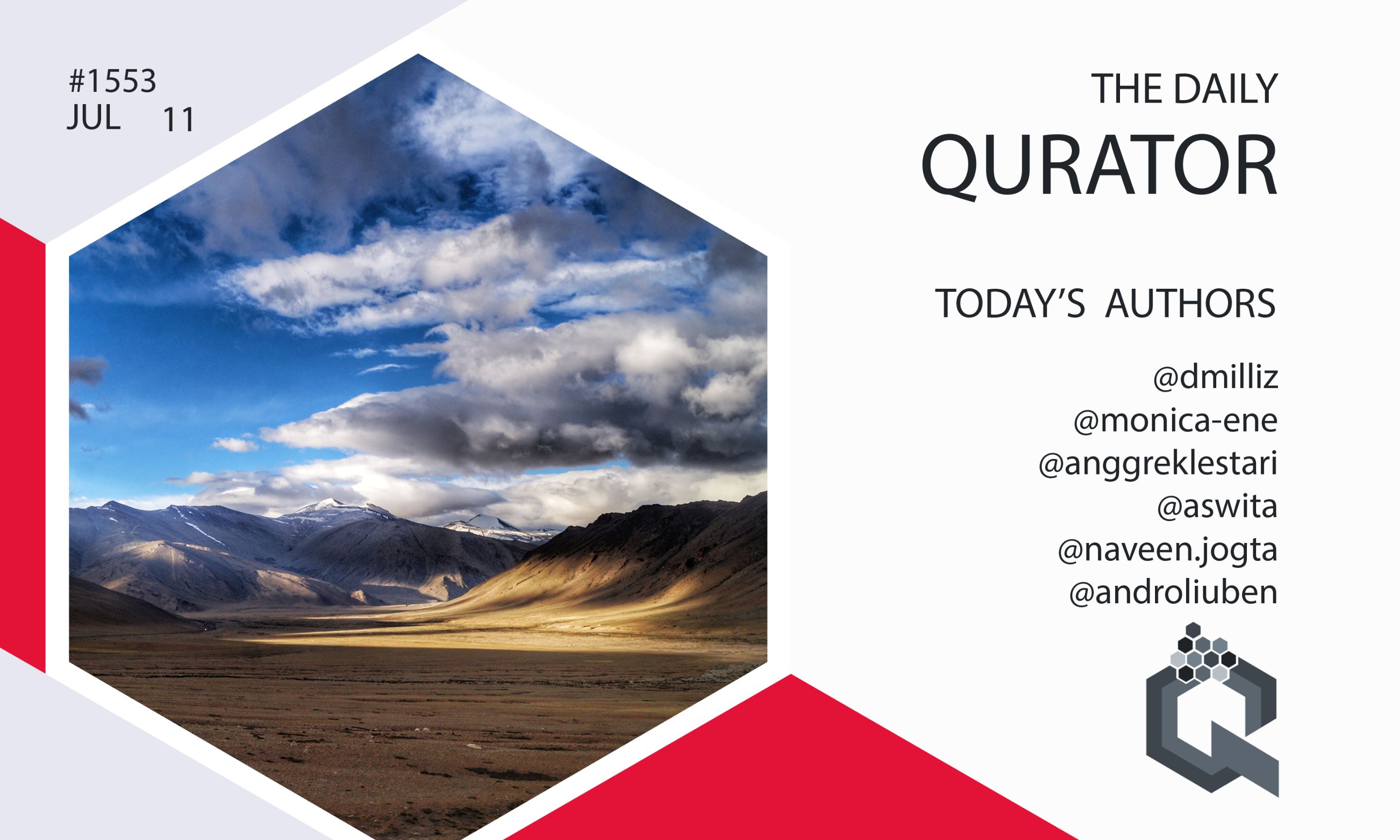 #1553
JUL 11

THE DAILY
QURATOR

TODAY'S AUTHORS

@dmilliz
@monica-ene
@anggreklestari
@aswita
@naveen.jogta
@androliuben